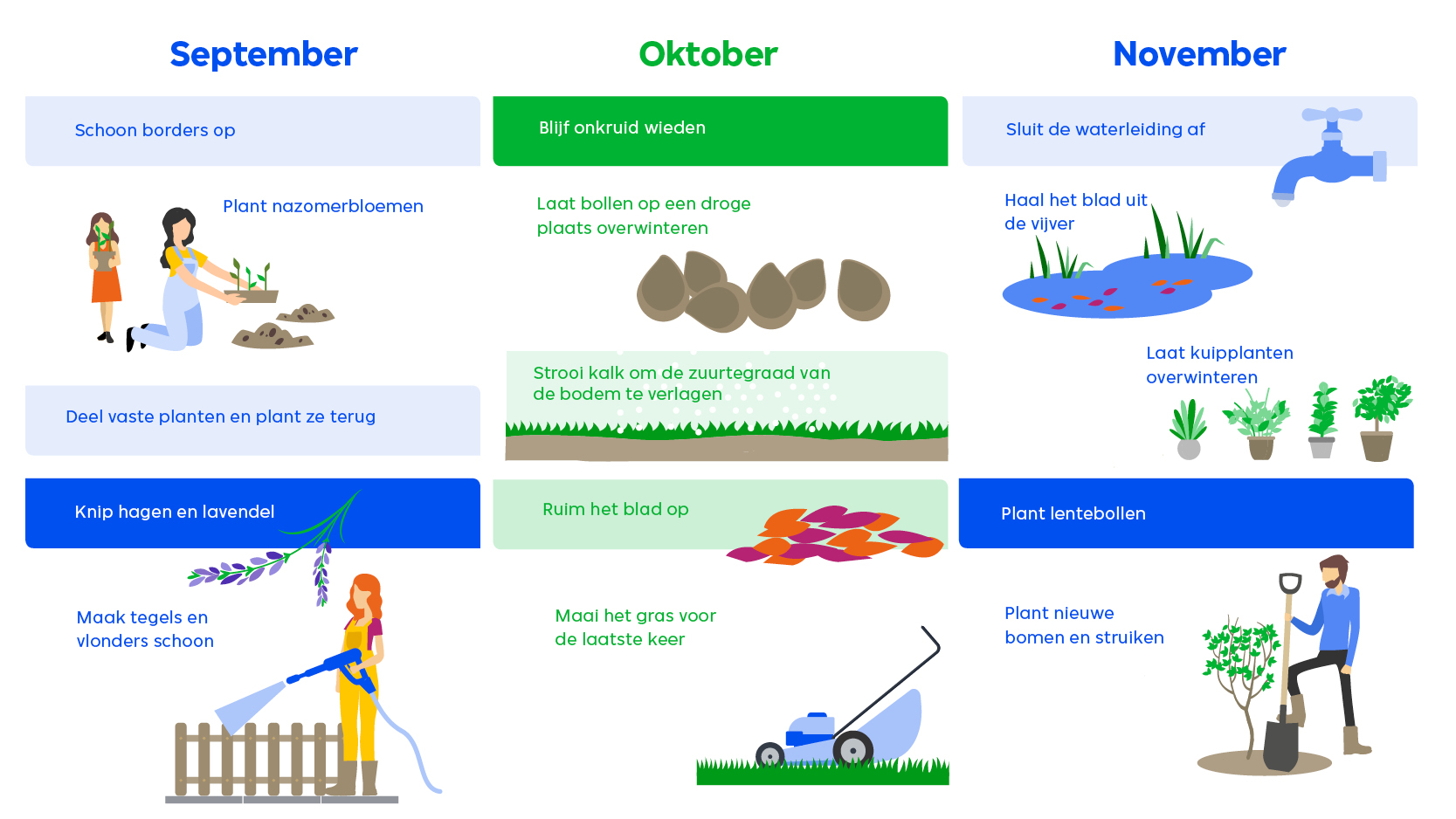 September

Schoon borders op

Plant nazomerbloemen

Deel vaste planten en plant ze terug

Knip hagen en lavendel

Maak tegels en vlonders schoon

Oktober

Blijf onkruid wieden

Laat bollen op een droge plaats overwinteren

Strooi kalk om de zuurtegraad van de bodem te verlagen

Ruim het blad op

Maai het gras voor de laatste keer

November

Sluit de waterleiding af

Haal het blad uit de vijver

Laat kuipplanten overwinteren

Plant lentebollen

Plant nieuwe bomen en struiken